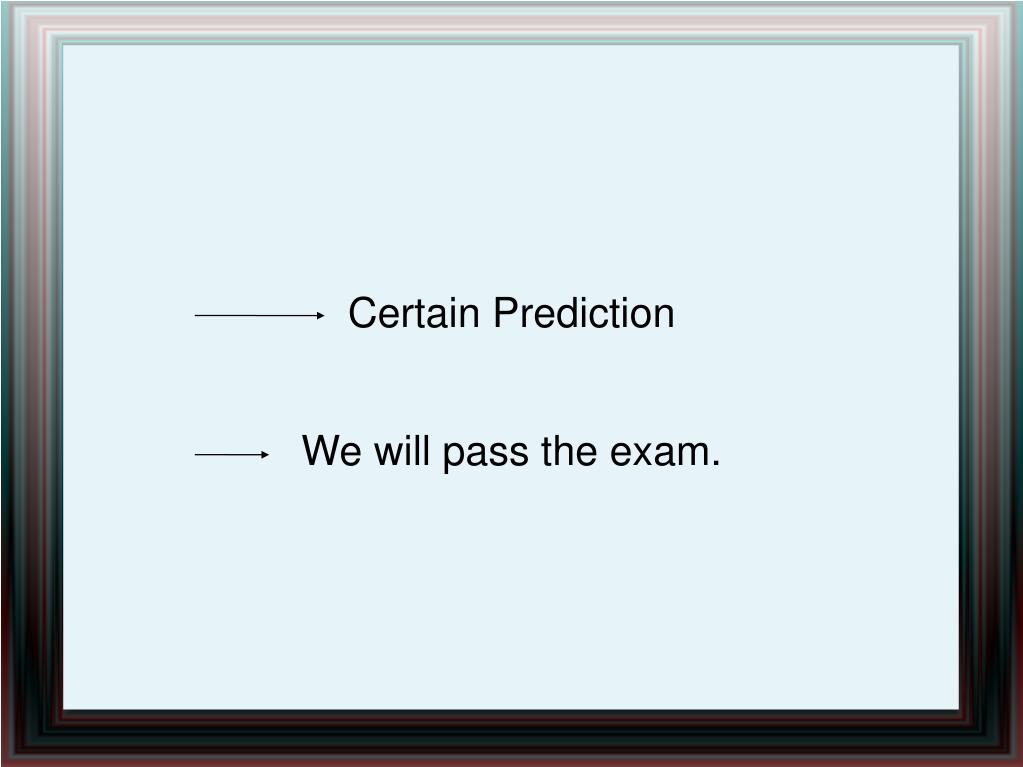 Certain Prediction

We will pass the exam.